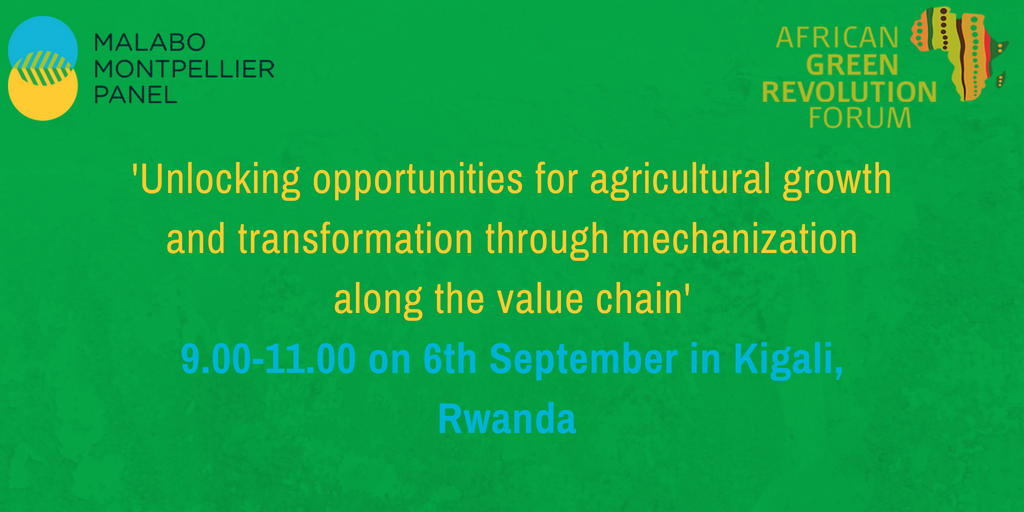 MALABO MONTPELLIER PANEL

AFRICAN GREEN REVOLUTION FORUM

'Unlocking opportunities for agricultural growth and transformation through mechanization along the value chain'

9.00-11.00 on 6th September in Kigali, Rwanda